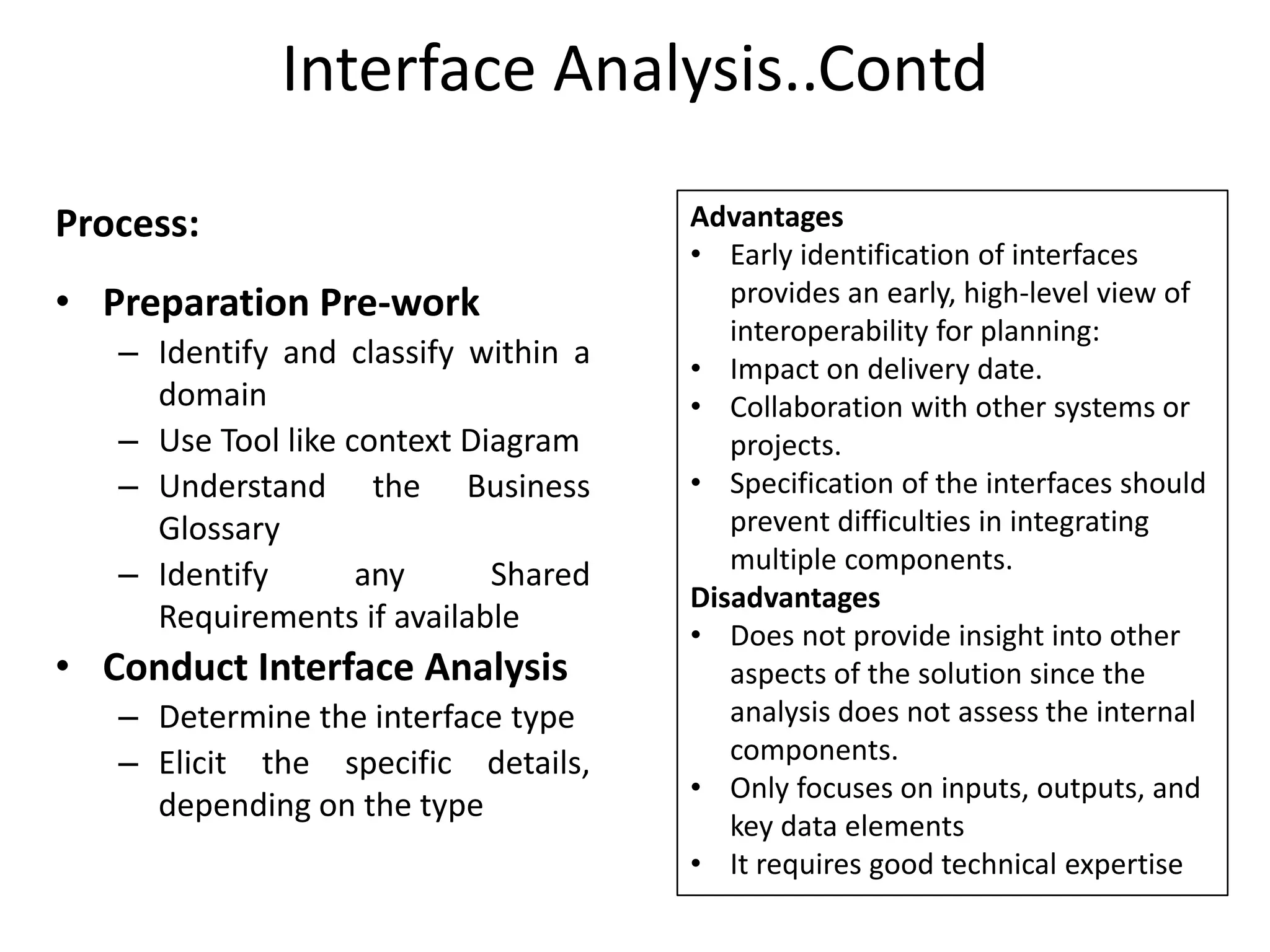 Interface Analysis..Contd

Process:

• Preparation Pre-work
– Identify and classify within a domain
– Use Tool like context Diagram
– Understand the Business Glossary
– Identify any Shared Requirements if available
• Conduct Interface Analysis
– Determine the interface type
– Elicit the specific details, depending on the type

Advantages
• Early identification of interfaces provides an early, high-level view of interoperability for planning:
• Impact on delivery date.
• Collaboration with other systems or projects.
• Specification of the interfaces should prevent difficulties in integrating multiple components.
Disadvantages
• Does not provide insight into other aspects of the solution since the analysis does not assess the internal components.
• Only focuses on inputs, outputs, and key data elements
• It requires good technical expertise